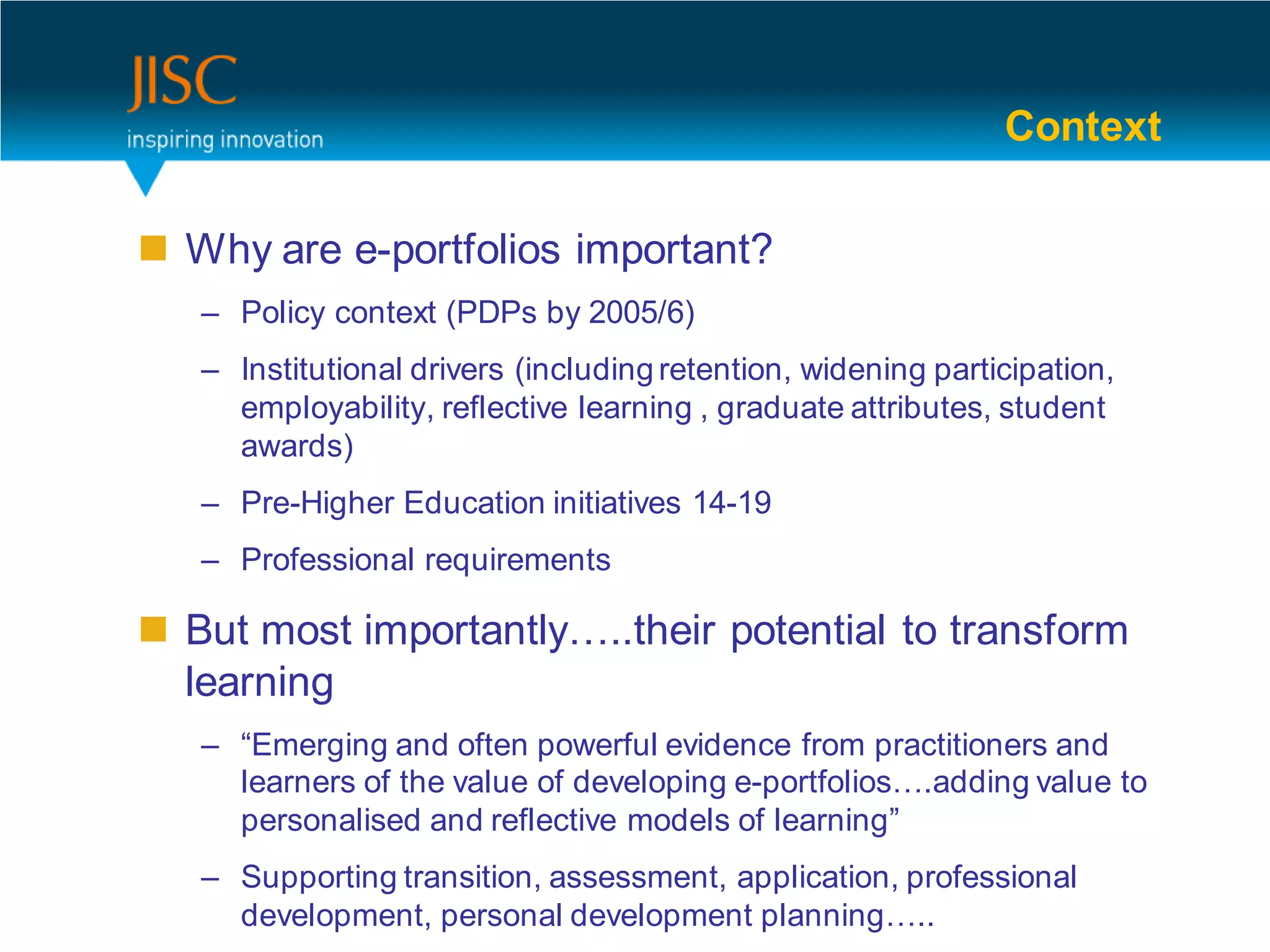 JISC
inspiring innovation

Context

Why are e-portfolios important?

– Policy context (PDPs by 2005/6)

– Institutional drivers (including retention, widening participation, employability, reflective learning , graduate attributes, student awards)

– Pre-Higher Education initiatives 14-19

– Professional requirements

But most importantly…..their potential to transform learning

– “Emerging and often powerful evidence from practitioners and learners of the value of developing e-portfolios….adding value to personalised and reflective models of learning”

– Supporting transition, assessment, application, professional development, personal development planning…..